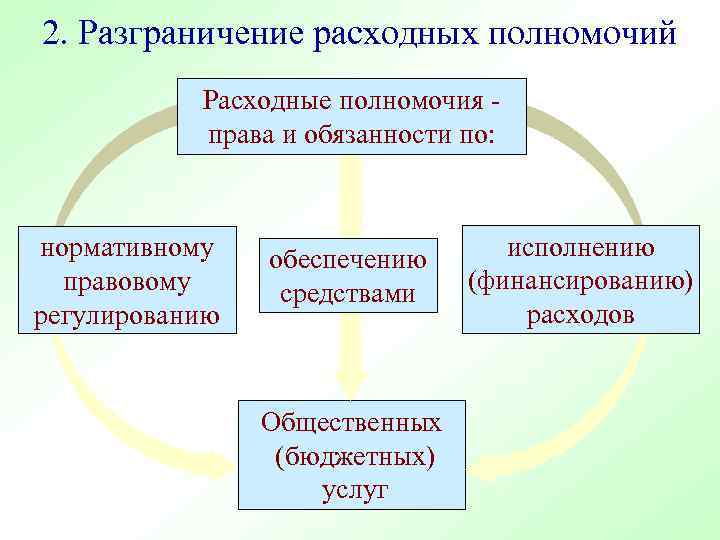 2. Разграничение расходных полномочий

Расходные полномочия - права и обязанности по:

нормативному правовому регулированию

обеспечению средствами

исполнению (финансированию) расходов

Общественных (бюджетных) услуг